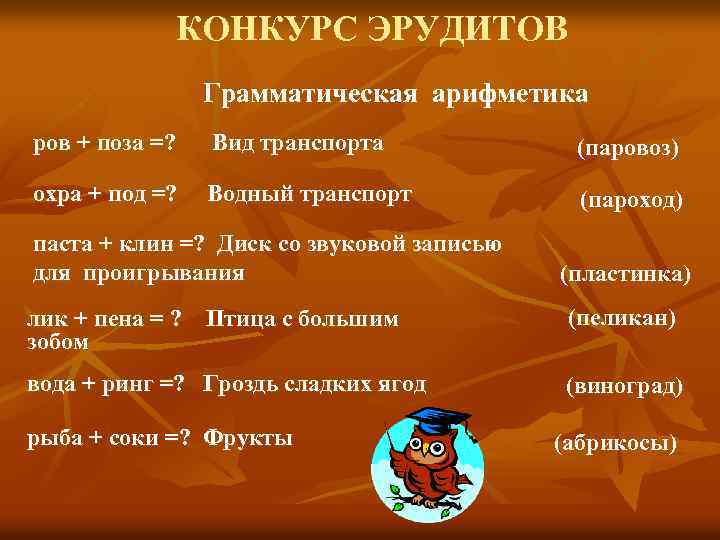 КОНКУРС ЭРУДИТОВ

Грамматическая арифметика

ров + поза =? Вид транспорта (паровоз)

охра + под =? Водный транспорт (пароход)

паста + клин =? Диск со звуковой записью для проигрывания (пластинка)

лик + пена = ? Птица с большим зобом (пеликан)

вода + ринг =? Гроздь сладких ягод (виноград)

рыба + соки =? Фрукты (абрикосы)